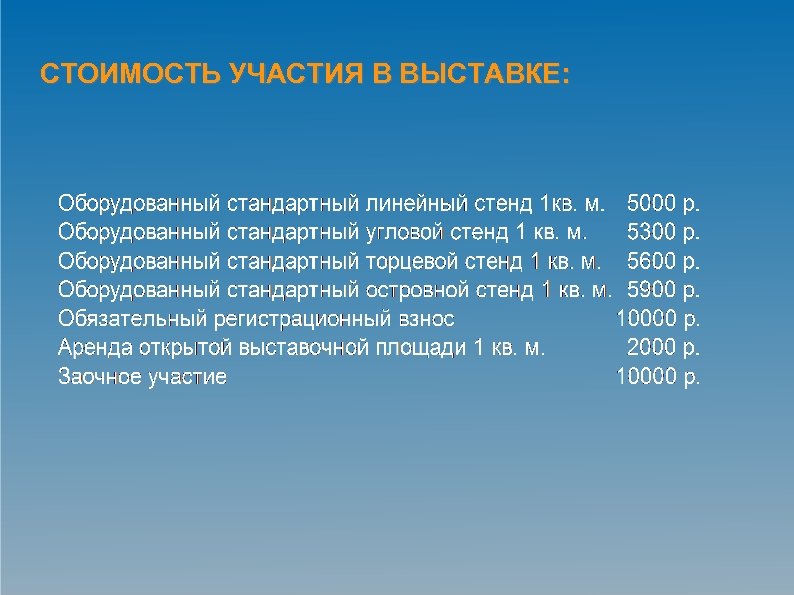 СТОИМОСТЬ УЧАСТИЯ В ВЫСТАВКЕ:

Оборудованный стандартный линейный стенд 1кв. м. 5000 р.
Оборудованный стандартный угловой стенд 1 кв. м. 5300 р.
Оборудованный стандартный торцевой стенд 1 кв. м. 5600 р.
Оборудованный стандартный островной стенд 1 кв. м. 5900 р.
Обязательный регистрационный взнос 10000 р.
Аренда открытой выставочной площади 1 кв. м. 2000 р.
Заочное участие 10000 р.